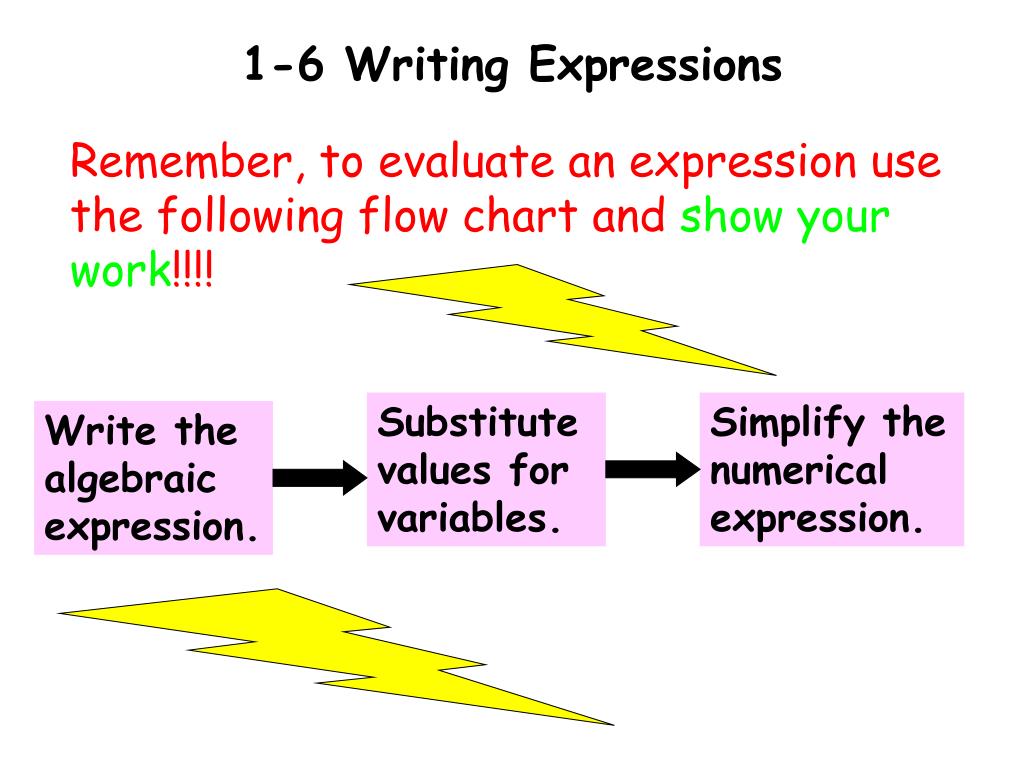 1-6 Writing Expressions

Remember, to evaluate an expression use the following flow chart and show your work!!!!

Write the algebraic expression.

Substitute values for variables.

Simplify the numerical expression.